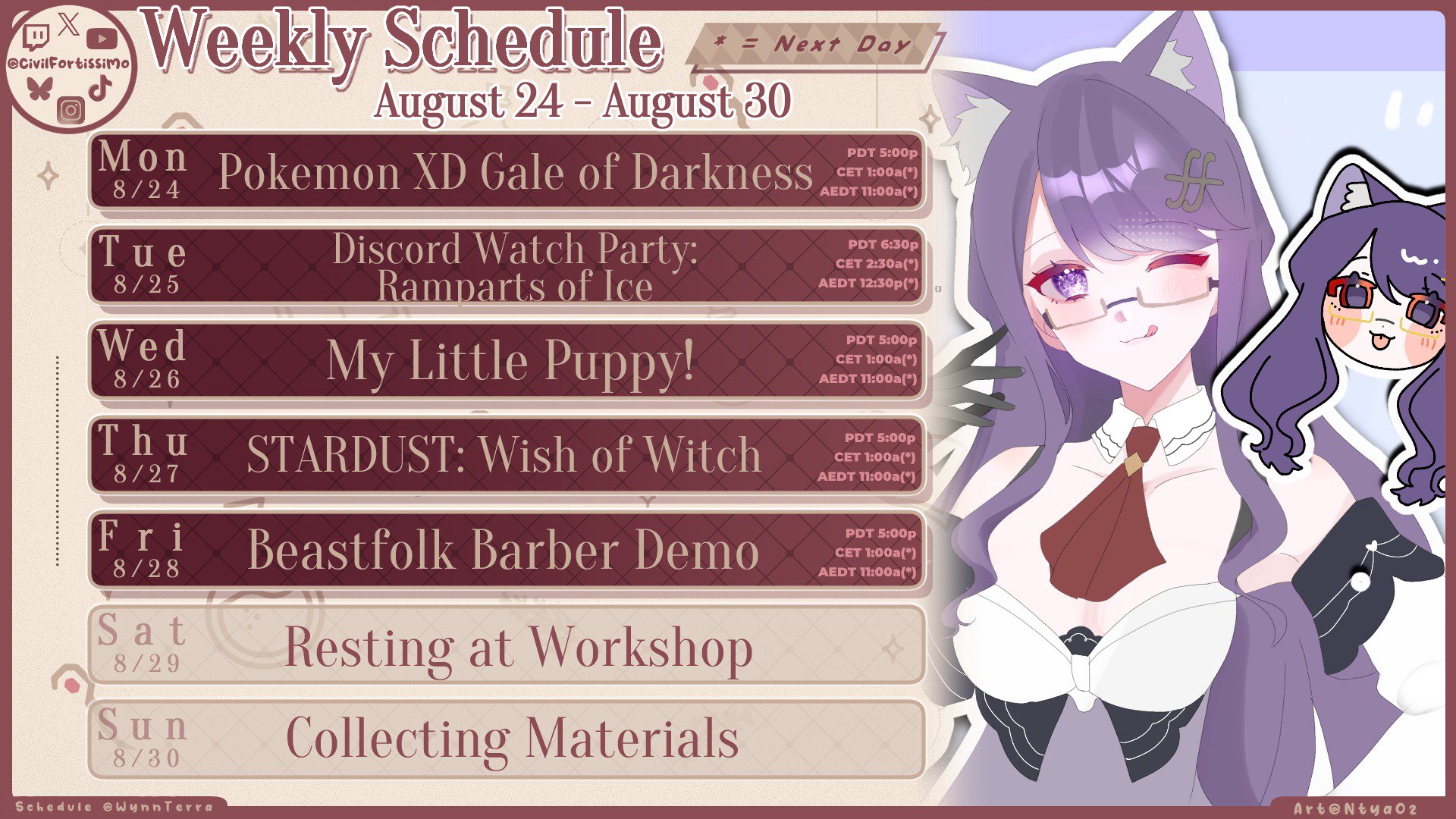 @CivilFortissimo

Weekly Schedule

* = Next Day

August 24 - August 30

Mon 8/24 Pokemon XD Gale of Darkness PDT 5:00p CET 1:00a(*) AEDT 11:00a(*)

Tue 8/25 Discord Watch Party: Ramparts of Ice PDT 6:30p CET 2:30a(*) AEDT 12:30p(*)

Wed 8/26 My Little Puppy! PDT 5:00p CET 1:00a(*) AEDT 11:00a(*)

Thu 8/27 STARDUST: Wish of Witch PDT 5:00p CET 1:00a(*) AEDT 11:00a(*)

Fri 8/28 Beastfolk Barber Demo PDT 5:00p CET 1:00a(*) AEDT 11:00a(*)

Sat 8/29 Resting at Workshop

Sun 8/30 Collecting Materials

Schedule @WynnTerra

Art@Ntya02